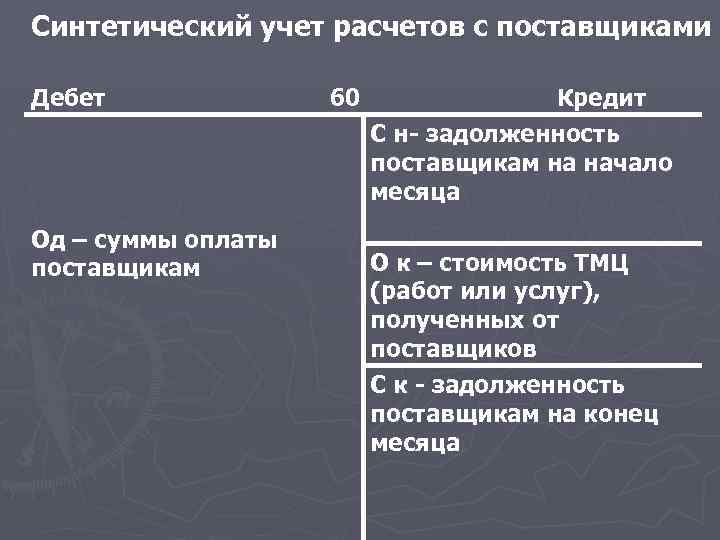 Синтетический учет расчетов с поставщиками

| Дебет 60 | Кредит |
|---|---|
| | С н- задолженность поставщикам на начало месяца |
| Од – суммы оплаты поставщикам | О к – стоимость ТМЦ (работ или услуг), полученных от поставщиков |
| | С к - задолженность поставщикам на конец месяца |